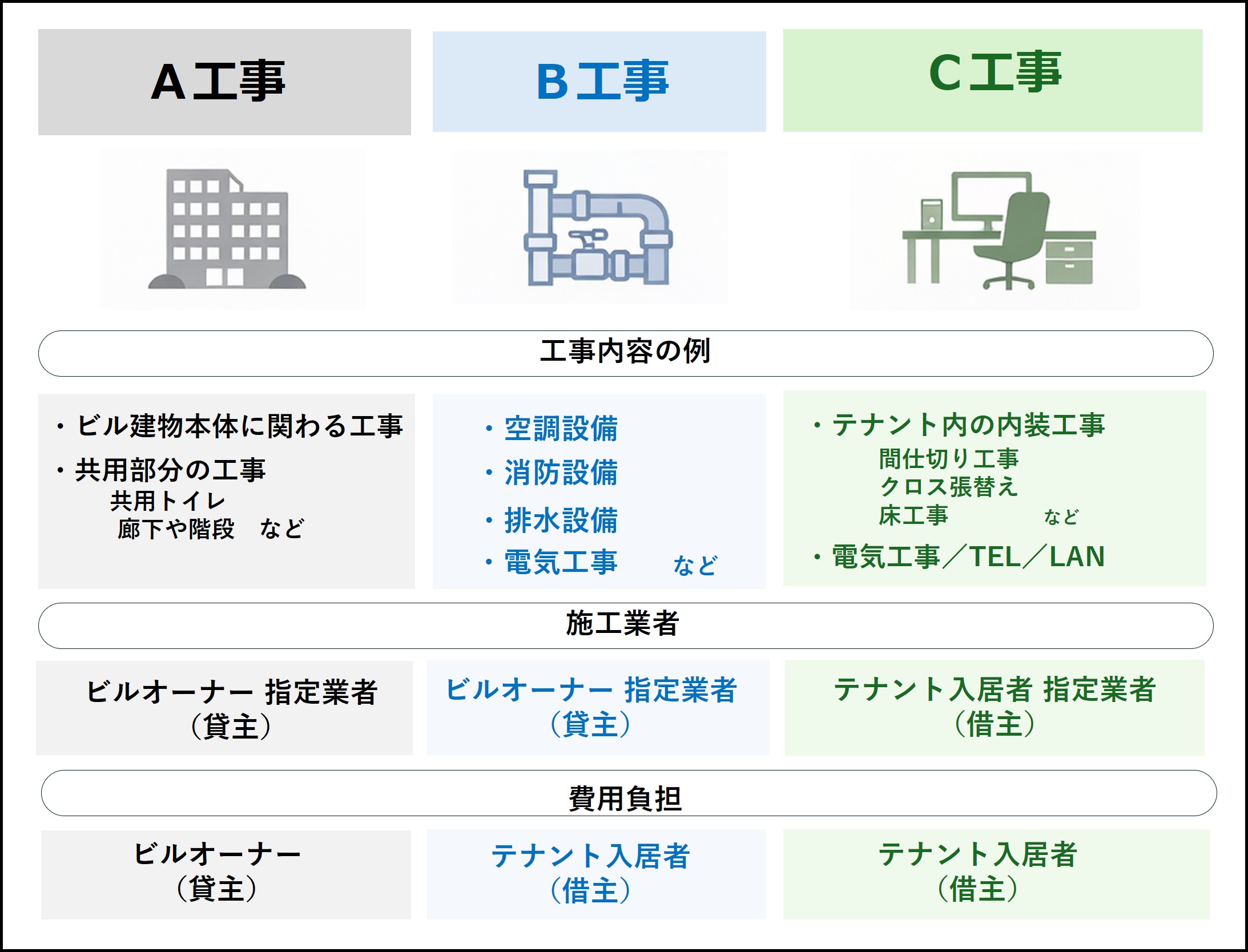 A工事

B工事

C工事

工事内容の例

・ビル建物本体に関わる工事
・共用部分の工事
共用トイレ
廊下や階段　など

・空調設備
・消防設備
・排水設備
・電気工事　など

・テナント内の内装工事
間仕切り工事
クロス張替え
床工事　など
・電気工事／TEL／LAN

施工業者

ビルオーナー 指定業者
（貸主）

ビルオーナー 指定業者
（貸主）

テナント入居者 指定業者
（借主）

費用負担

ビルオーナー
（貸主）

テナント入居者
（借主）

テナント入居者
（借主）